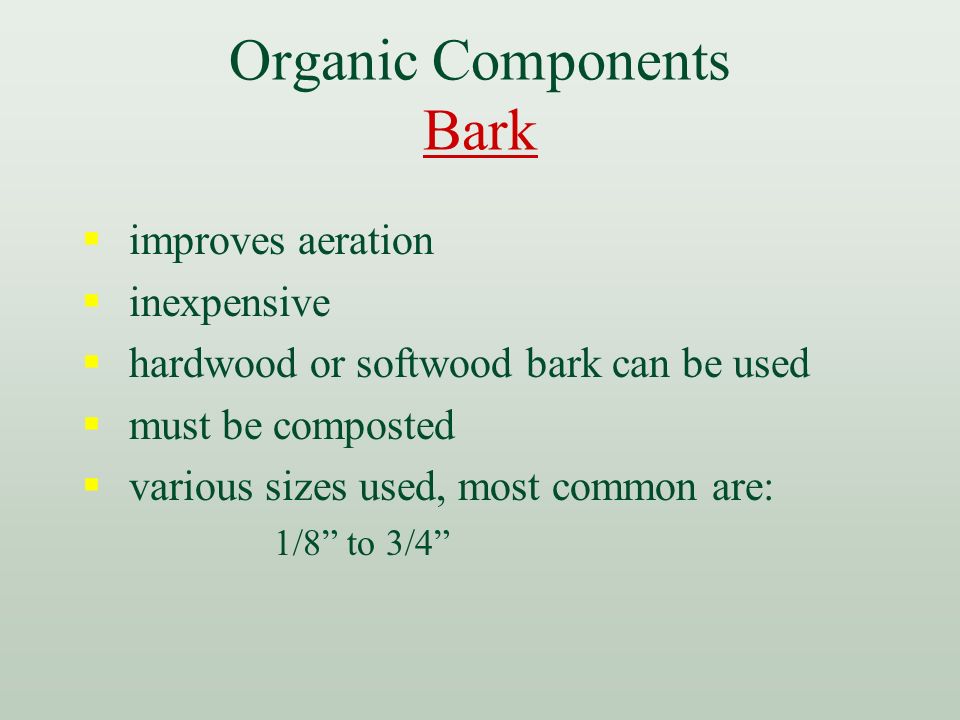 Organic Components
Bark

- improves aeration
- inexpensive
- hardwood or softwood bark can be used
- must be composted
- various sizes used, most common are:

1/8” to 3/4”